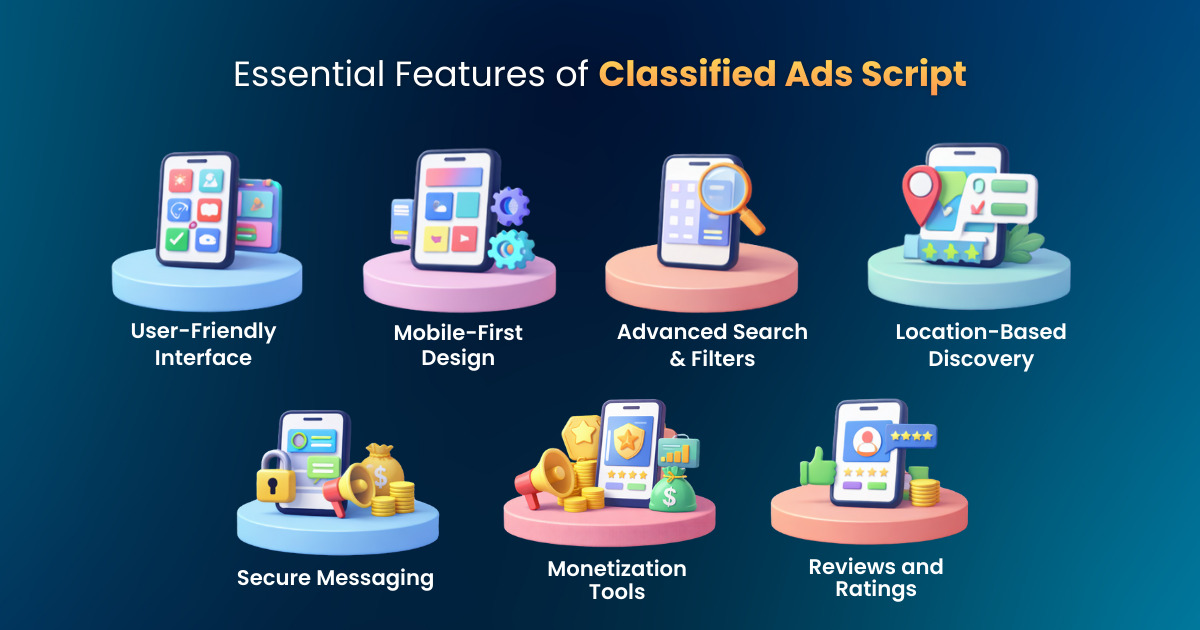 Essential Features of Classified Ads Script

User-Friendly Interface

Mobile-First Design

Advanced Search & Filters

Location-Based Discovery

Secure Messaging

Monetization Tools

Reviews and Ratings